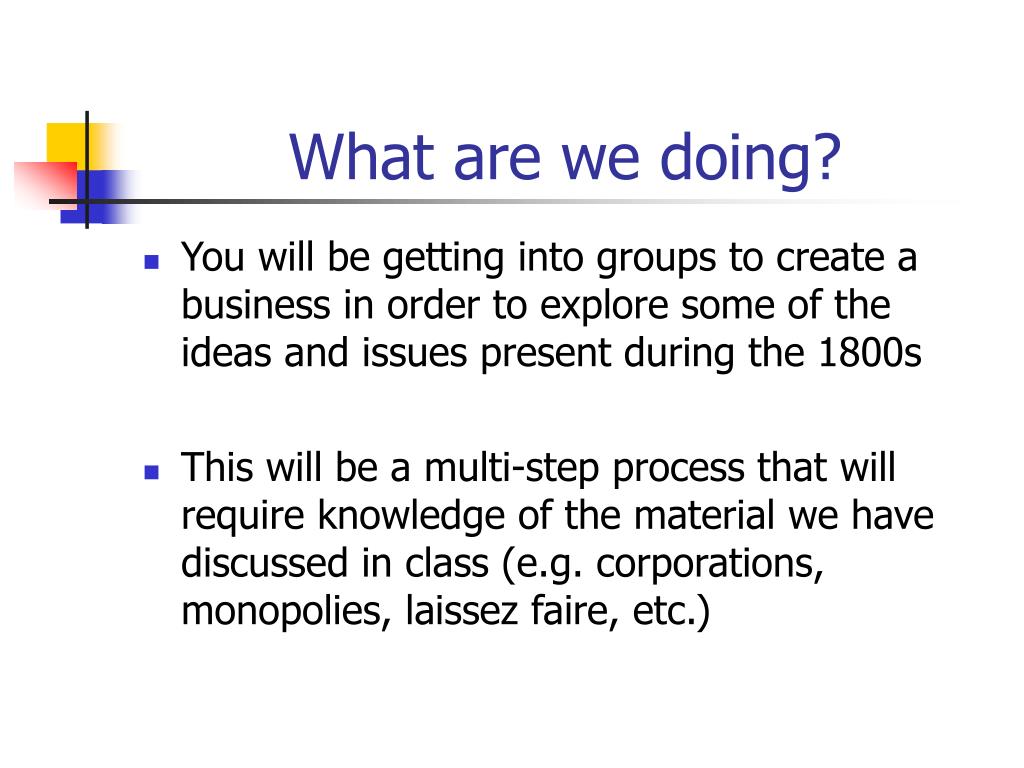 What are we doing?

- You will be getting into groups to create a business in order to explore some of the ideas and issues present during the 1800s

- This will be a multi-step process that will require knowledge of the material we have discussed in class (e.g. corporations, monopolies, laissez faire, etc.)